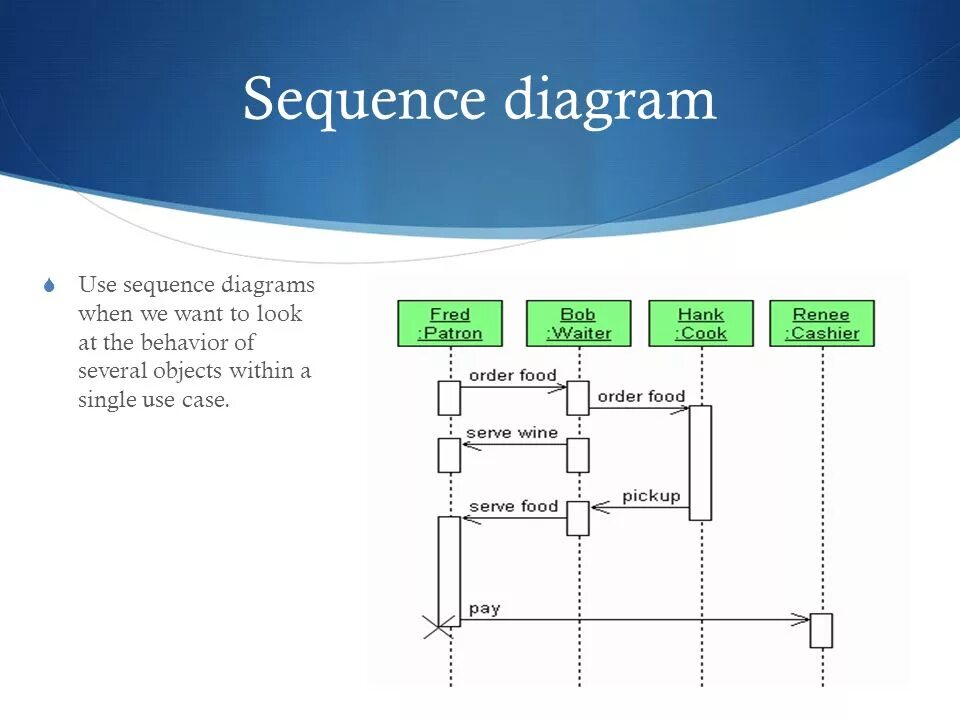 Sequence diagram

Use sequence diagrams when we want to look at the behavior of several objects within a single use case.

Fred :Patron

Bob :Waiter

Hank :Cook

Renee :Cashier

order food

order food

serve wine

pickup

serve food

pay